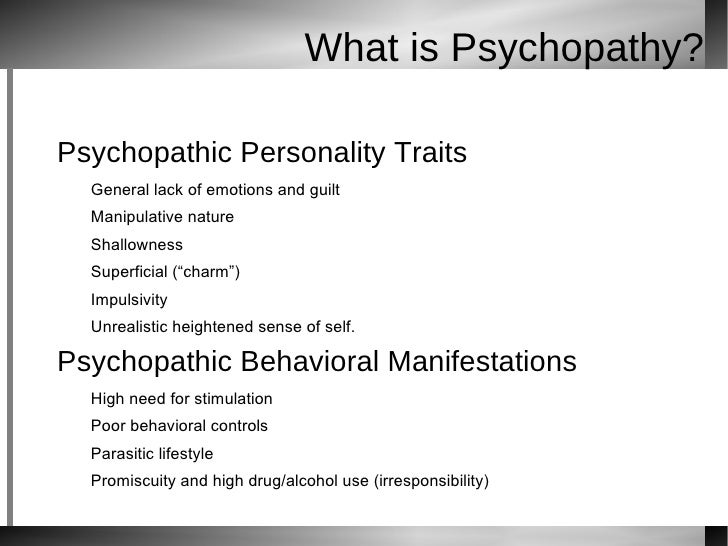 What is Psychopathy?

Psychopathic Personality Traits

General lack of emotions and guilt

Manipulative nature

Shallowness

Superficial (“charm”)

Impulsivity

Unrealistic heightened sense of self.

Psychopathic Behavioral Manifestations

High need for stimulation

Poor behavioral controls

Parasitic lifestyle

Promiscuity and high drug/alcohol use (irresponsibility)